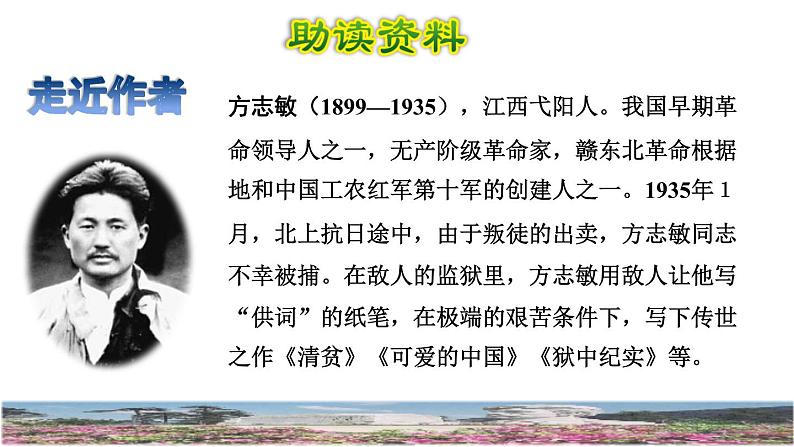 助读资料

走近作者

方志敏（1899—1935），江西弋阳人。我国早期革命领导人之一，无产阶级革命家，赣东北革命根据地和中国工农红军第十军的创建人之一。1935年 1月，北上抗日途中，由于叛徒的出卖，方志敏同志不幸被捕。在敌人的监狱里，方志敏用敌人让他写“供词”的纸笔，在极端的艰苦条件下，写下传世之作《清贫》《可爱的中国》《狱中纪实》等。